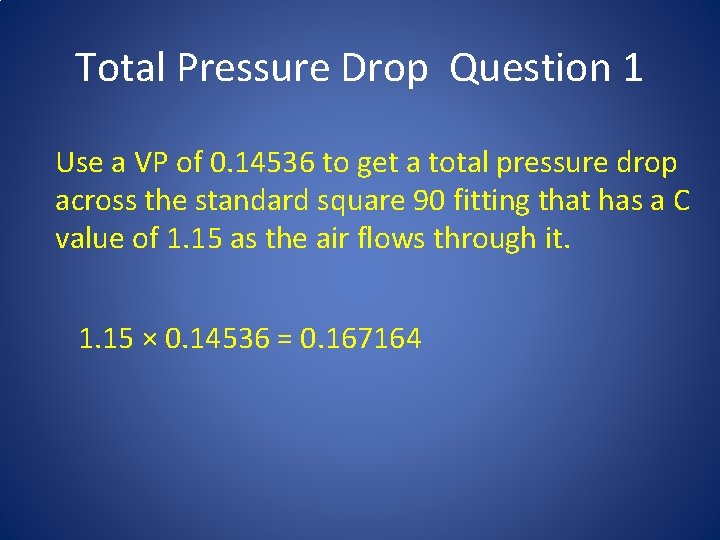 Total Pressure Drop  Question 1

Use a VP of 0.14536 to get a total pressure drop across the standard square 90 fitting that has a C value of 1.15 as the air flows through it.

$1.15 \times 0.14536 = 0.167164$